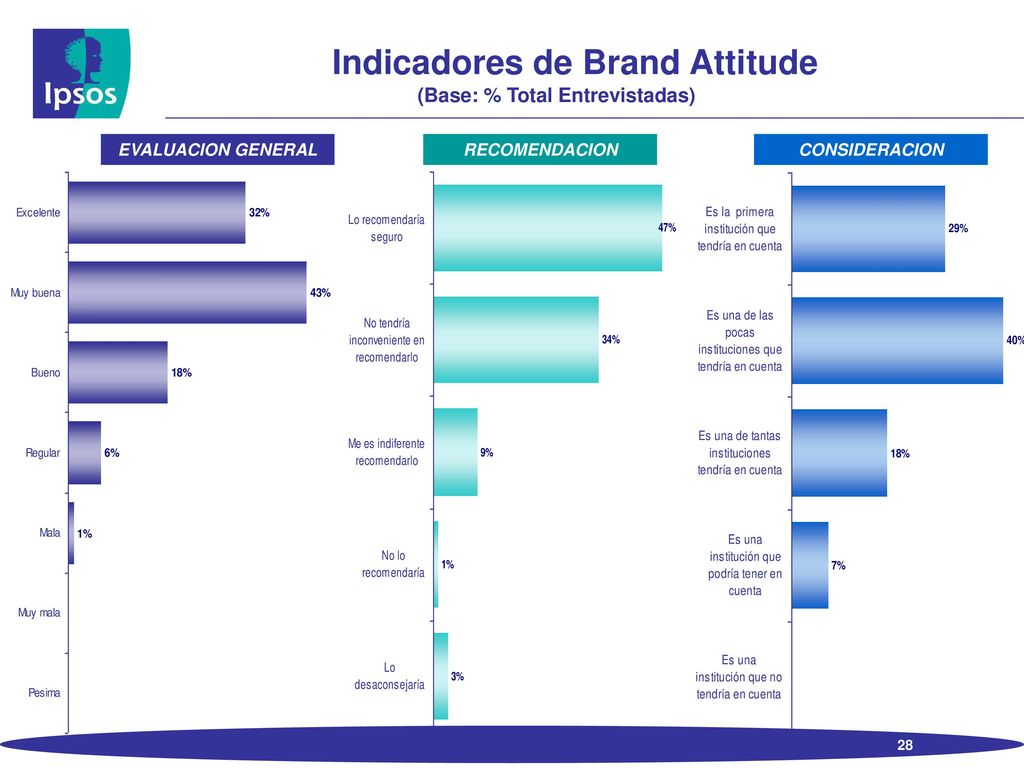 Ipsos

Indicadores de Brand Attitude
(Base: % Total Entrevistadas)

EVALUACION GENERAL

Excelente 32%
Muy buena 43%
Bueno 18%
Regular 6%
Mala 1%
Muy mala
Pesima

RECOMENDACION

Lo recomendaría seguro 47%
No tendría inconveniente en recomendarlo 34%
Me es indiferente recomendarlo 9%
No lo recomendaría 1%
Lo desaconsejaría 3%

CONSIDERACION

Es la primera institución que tendría en cuenta 29%
Es una de las pocas instituciones que tendría en cuenta 40%
Es una de tantas instituciones tendría en cuenta 18%
Es una institución que podría tener en cuenta 7%
Es una institución que no tendría en cuenta

28